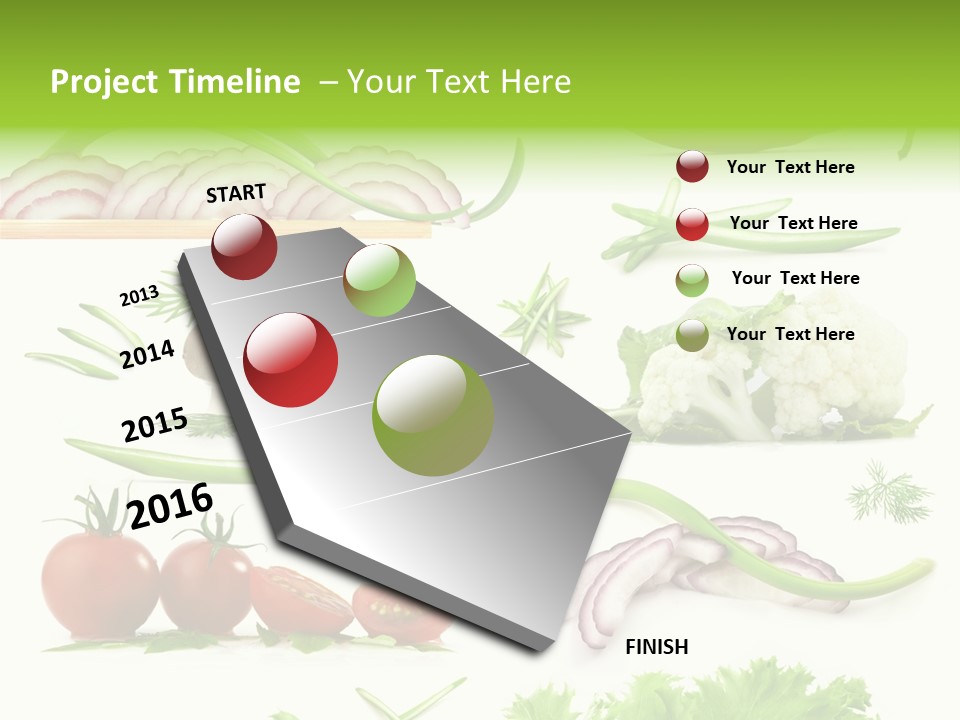 Project Timeline – Your Text Here

START

2013

2014

2015

2016

FINISH

Your Text Here

Your Text Here

Your Text Here

Your Text Here